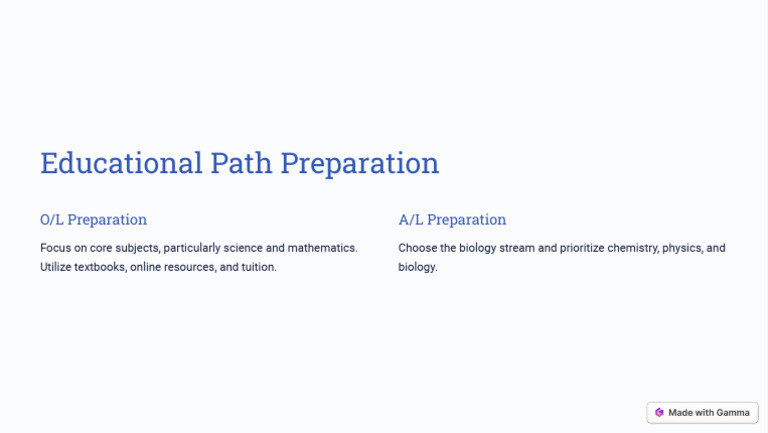 Educational Path Preparation

O/L Preparation

Focus on core subjects, particularly science and mathematics. Utilize textbooks, online resources, and tuition.

A/L Preparation

Choose the biology stream and prioritize chemistry, physics, and biology.

Made with Gamma